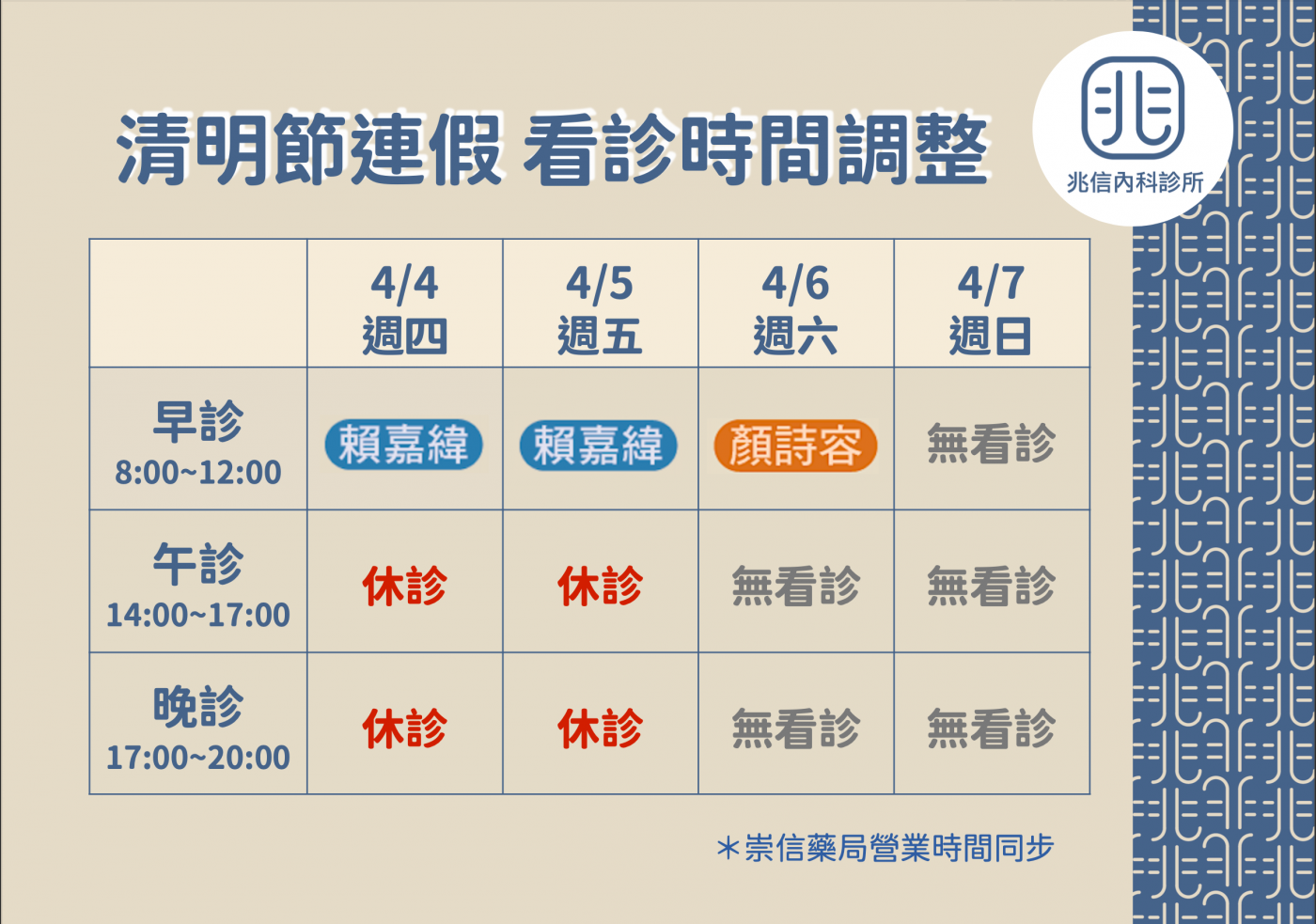 清明節連假 看診時間調整

兆信內科診所

| | 4/4 週四 | 4/5 週五 | 4/6 週六 | 4/7 週日 |
|---|---|---|---|---|
| 早診 8:00~12:00 | 賴嘉緯 | 賴嘉緯 | 顏詩容 | 無看診 |
| 午診 14:00~17:00 | 休診 | 休診 | 無看診 | 無看診 |
| 晚診 17:00~20:00 | 休診 | 休診 | 無看診 | 無看診 |

＊崇信藥局營業時間同步